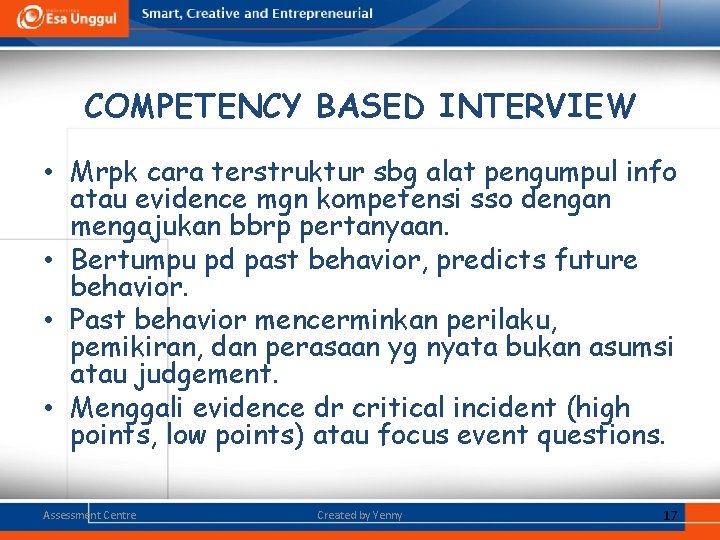 Esa Unggul Smart, Creative and Entrepreneurial

COMPETENCY BASED INTERVIEW

• Mrpk cara terstruktur sbg alat pengumpul info atau evidence mgn kompetensi sso dengan mengajukan bbrp pertanyaan.
• Bertumpu pd past behavior, predicts future behavior.
• Past behavior mencerminkan perilaku, pemikiran, dan perasaan yg nyata bukan asumsi atau judgement.
• Menggali evidence dr critical incident (high points, low points) atau focus event questions.

Assessment Centre Created by Yenny 17